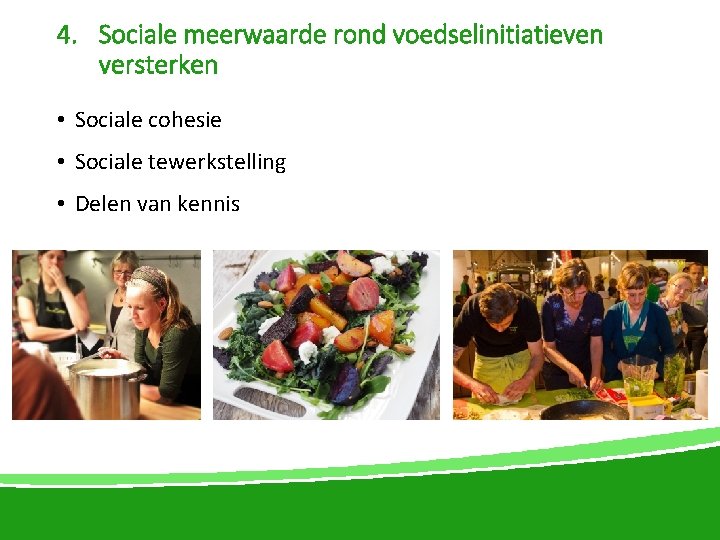 4. Sociale meerwaarde rond voedselinitiatieven versterken

• Sociale cohesie

• Sociale tewerkstelling

• Delen van kennis